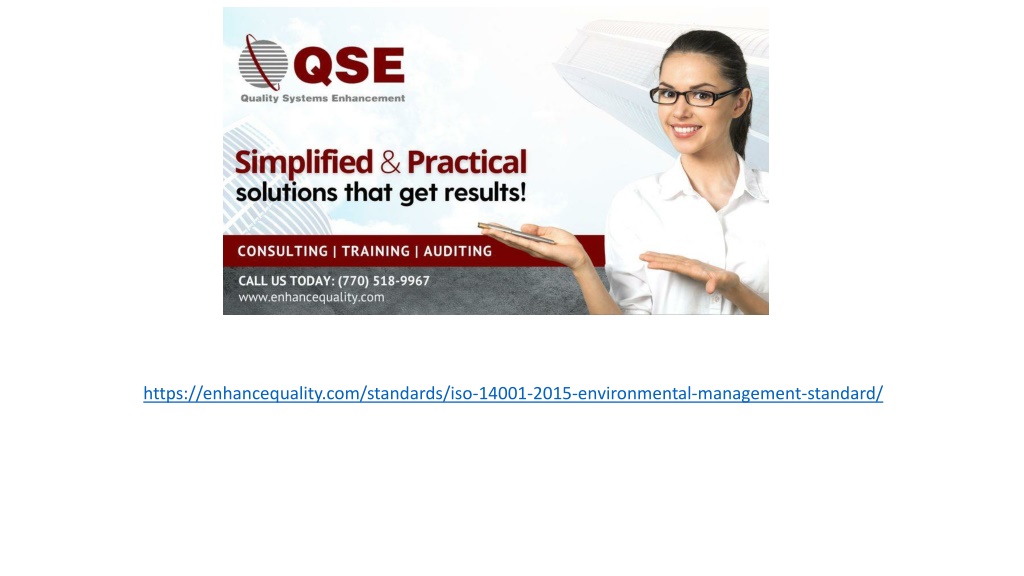 QSE
Quality Systems Enhancement

Simplified & Practical
solutions that get results!

CONSULTING | TRAINING | AUDITING

CALL US TODAY: (770) 518-9967
www.enhancequality.com

https://enhancequality.com/standards/iso-14001-2015-environmental-management-standard/